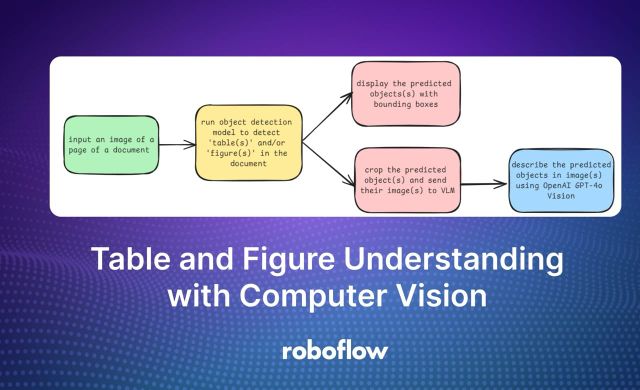 input an image of a page of a document

run object detection model to detect 'table(s)' and/or 'figure(s)' in the document

display the predicted objects(s) with bounding boxes

crop the predicted object(s) and send their image(s) to VLM

describe the predicted objects in image(s) using OpenAI GPT-4o Vision

Table and Figure Understanding with Computer Vision

roboflow